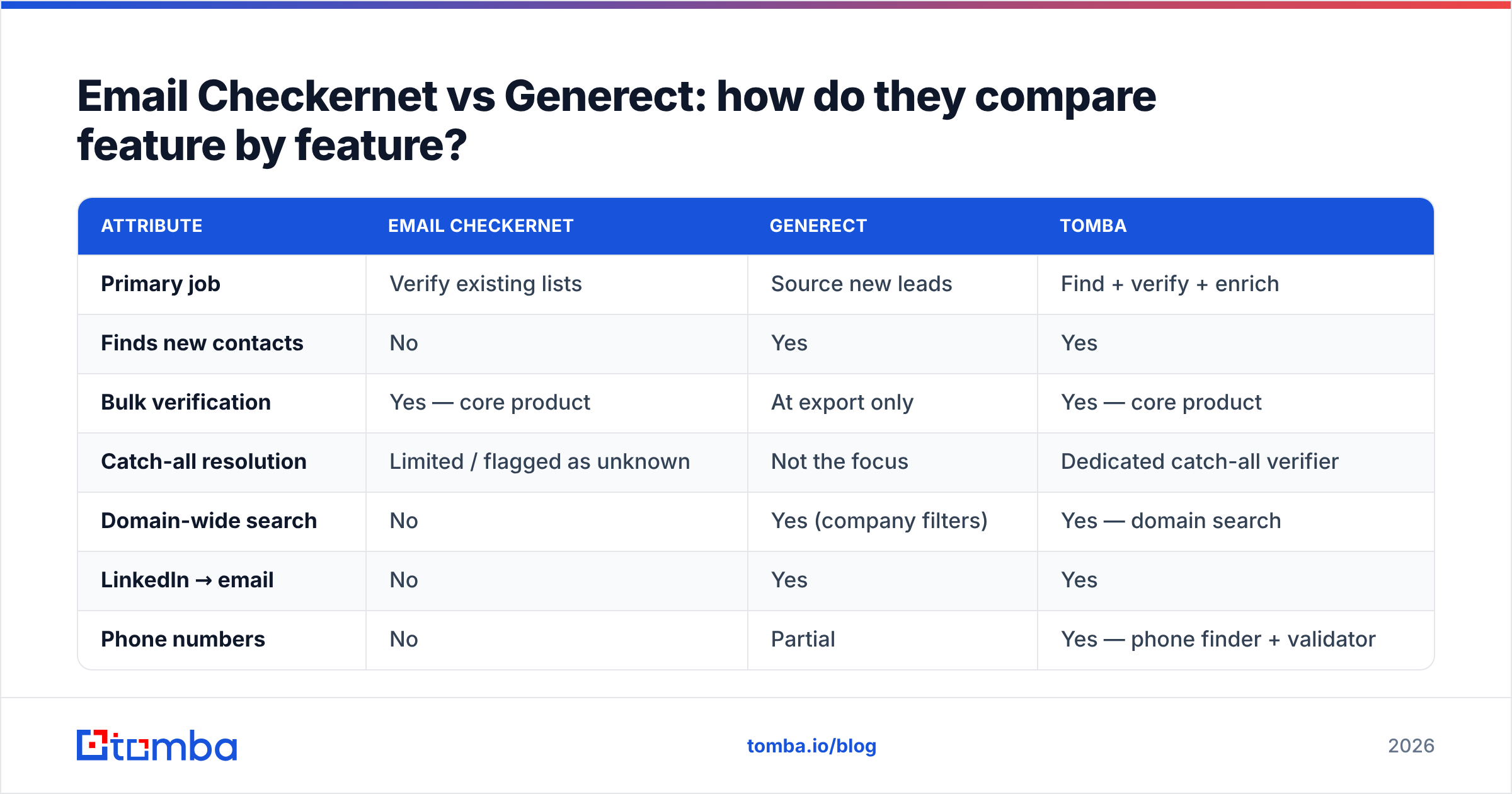 Email Checkernet vs Generect: how do they compare feature by feature?

| ATTRIBUTE | EMAIL CHECKERNET | GENERECT | TOMBA |
|---|---|---|---|
| Primary job | Verify existing lists | Source new leads | Find + verify + enrich |
| Finds new contacts | No | Yes | Yes |
| Bulk verification | Yes — core product | At export only | Yes — core product |
| Catch-all resolution | Limited / flagged as unknown | Not the focus | Dedicated catch-all verifier |
| Domain-wide search | No | Yes (company filters) | Yes — domain search |
| LinkedIn → email | No | Yes | Yes |
| Phone numbers | No | Partial | Yes — phone finder + validator |

tomba

tomba.io/blog

2026